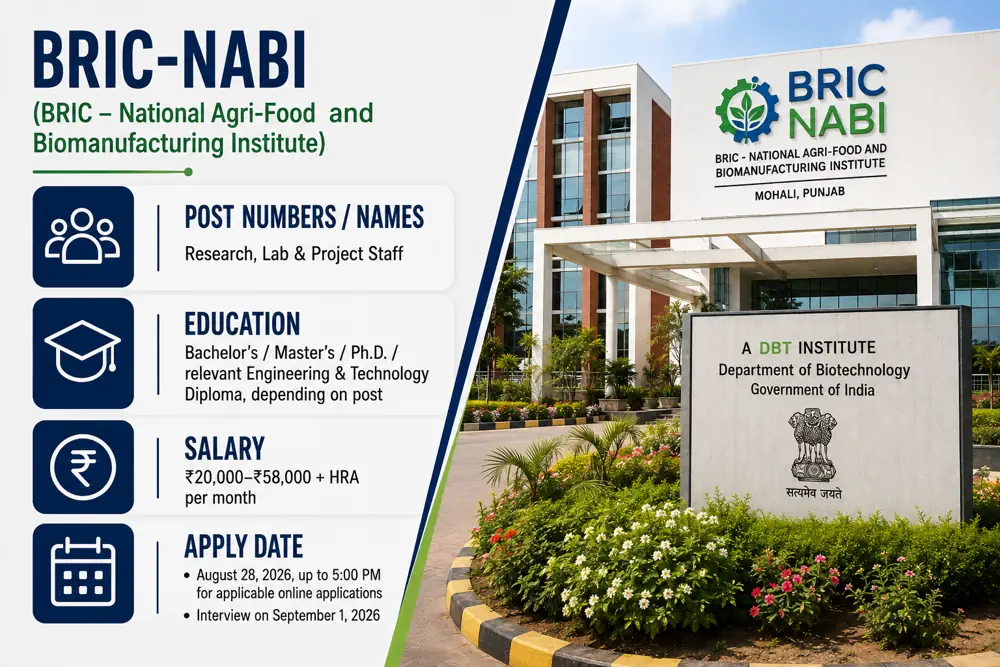 BRIC-NABI

(BRIC – National Agri-Food and Biomanufacturing Institute)

POST NUMBERS / NAMES

Research, Lab & Project Staff

EDUCATION

Bachelor's / Master's / Ph.D. / relevant Engineering & Technology Diploma, depending on post

SALARY

₹20,000–₹58,000 + HRA per month

APPLY DATE

• August 28, 2026, up to 5:00 PM for applicable online applications
• Interview on September 1, 2026

BRIC NABI

BRIC - NATIONAL AGRI-FOOD AND BIOMANUFACTURING INSTITUTE

MOHALI, PUNJAB

A DBT INSTITUTE
Department of Biotechnology
Government of India

सत्यमेव जयते